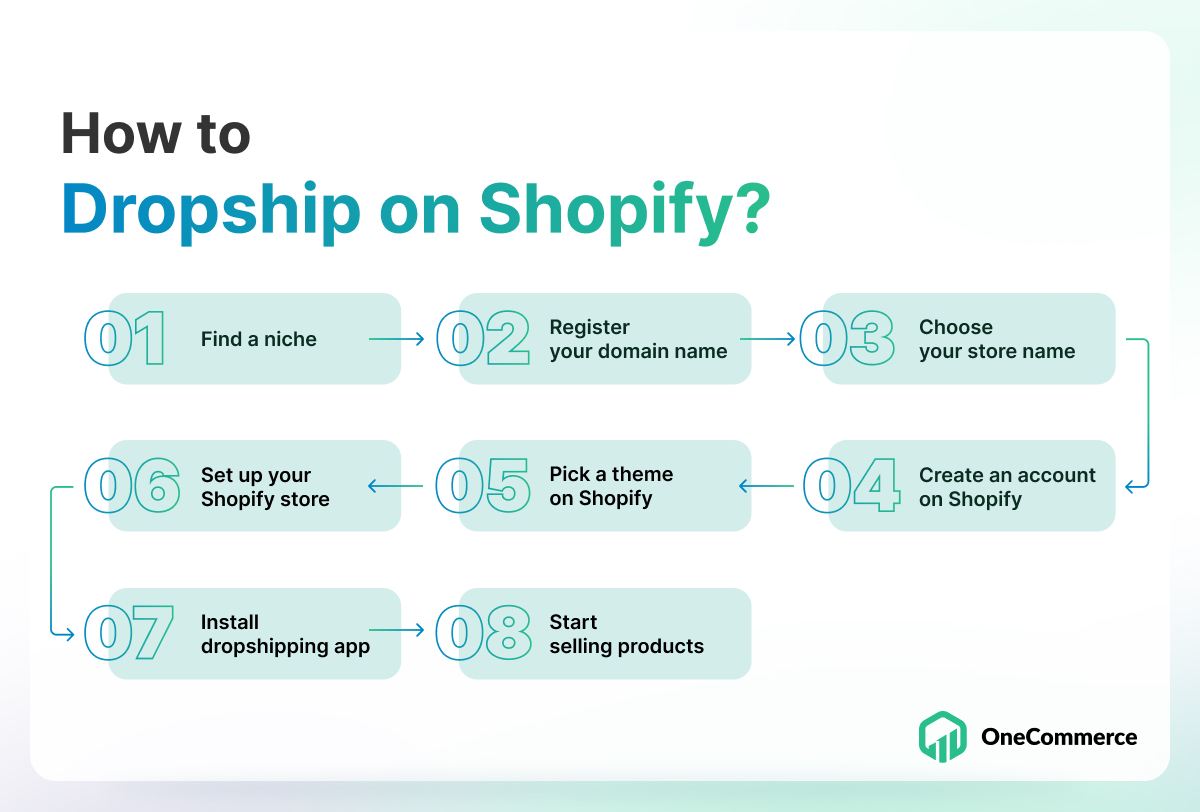 How to
Dropship on Shopify?

01 Find a niche

02 Register your domain name

03 Choose your store name

04 Create an account on Shopify

05 Pick a theme on Shopify

06 Set up your Shopify store

07 Install dropshipping app

08 Start selling products

OneCommerce